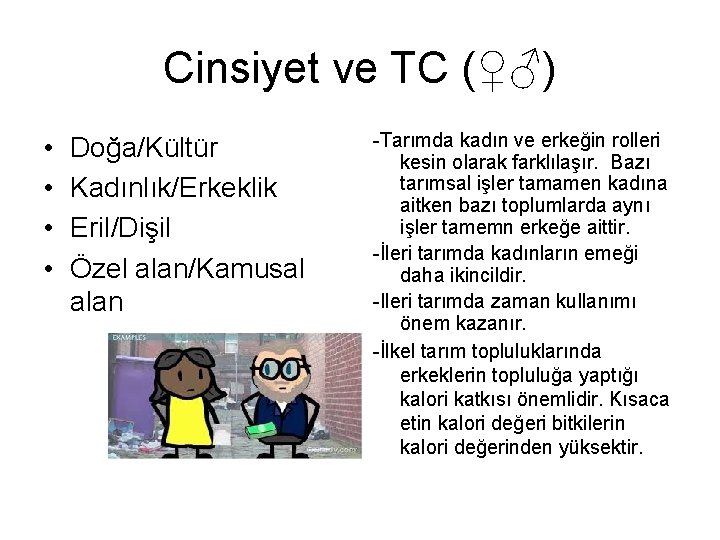 Cinsiyet ve TC (♀♂)

• Doğa/Kültür
• Kadınlık/Erkeklik
• Eril/Dişil
• Özel alan/Kamusal alan

EXAMPLES

-Tarımda kadın ve erkeğin rolleri kesin olarak farklılaşır. Bazı tarımsal işler tamamen kadına aitken bazı toplumlarda aynı işler tamemn erkeğe aittir.
-İleri tarımda kadınların emeği daha ikincildir.
-Ileri tarımda zaman kullanımı önem kazanır.
-İlkel tarım topluluklarında erkeklerin topluluğa yaptığı kalori katkısı önemlidir. Kısaca etin kalori değeri bitkilerin kalori değerinden yüksektir.